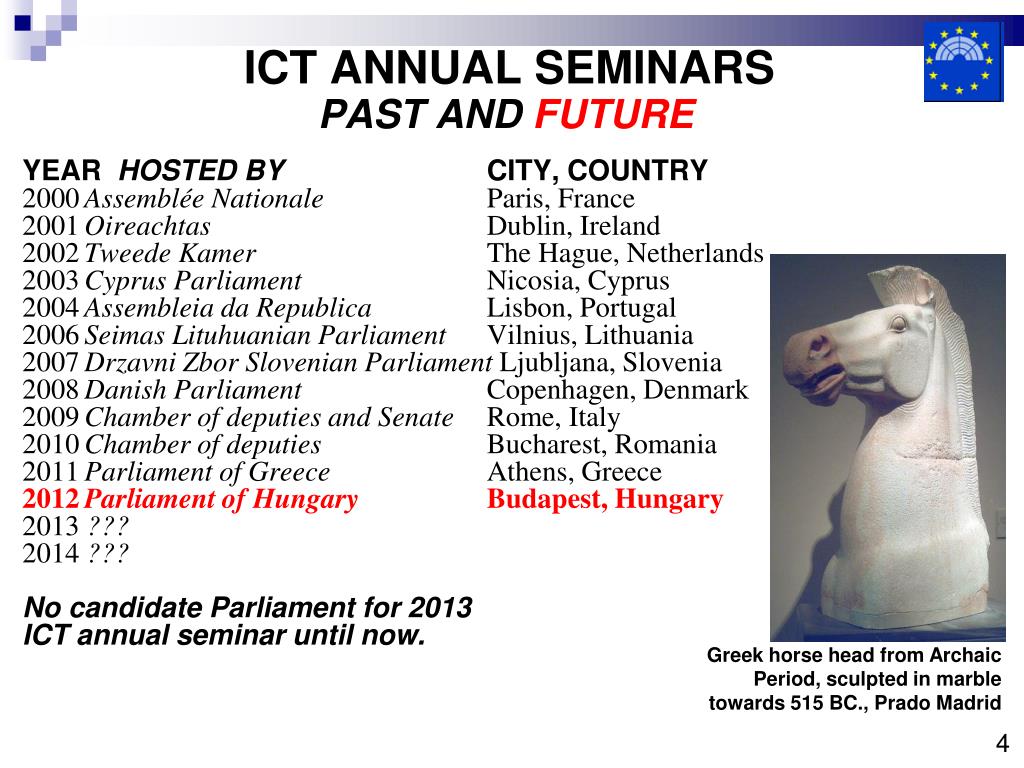 ICT ANNUAL SEMINARS
PAST AND FUTURE

| YEAR | HOSTED BY | CITY, COUNTRY |
|---|---|---|
| 2000 | Assemblée Nationale | Paris, France |
| 2001 | Oireachtas | Dublin, Ireland |
| 2002 | Tweede Kamer | The Hague, Netherlands |
| 2003 | Cyprus Parliament | Nicosia, Cyprus |
| 2004 | Assembleia da Republica | Lisbon, Portugal |
| 2006 | Seimas Lituhuanian Parliament | Vilnius, Lithuania |
| 2007 | Drzavni Zbor Slovenian Parliament | Ljubljana, Slovenia |
| 2008 | Danish Parliament | Copenhagen, Denmark |
| 2009 | Chamber of deputies and Senate | Rome, Italy |
| 2010 | Chamber of deputies | Bucharest, Romania |
| 2011 | Parliament of Greece | Athens, Greece |
| 2012 | Parliament of Hungary | Budapest, Hungary |
| 2013 | ??? | |
| 2014 | ??? | |

No candidate Parliament for 2013 ICT annual seminar until now.

Greek horse head from Archaic Period, sculpted in marble towards 515 BC., Prado Madrid

4